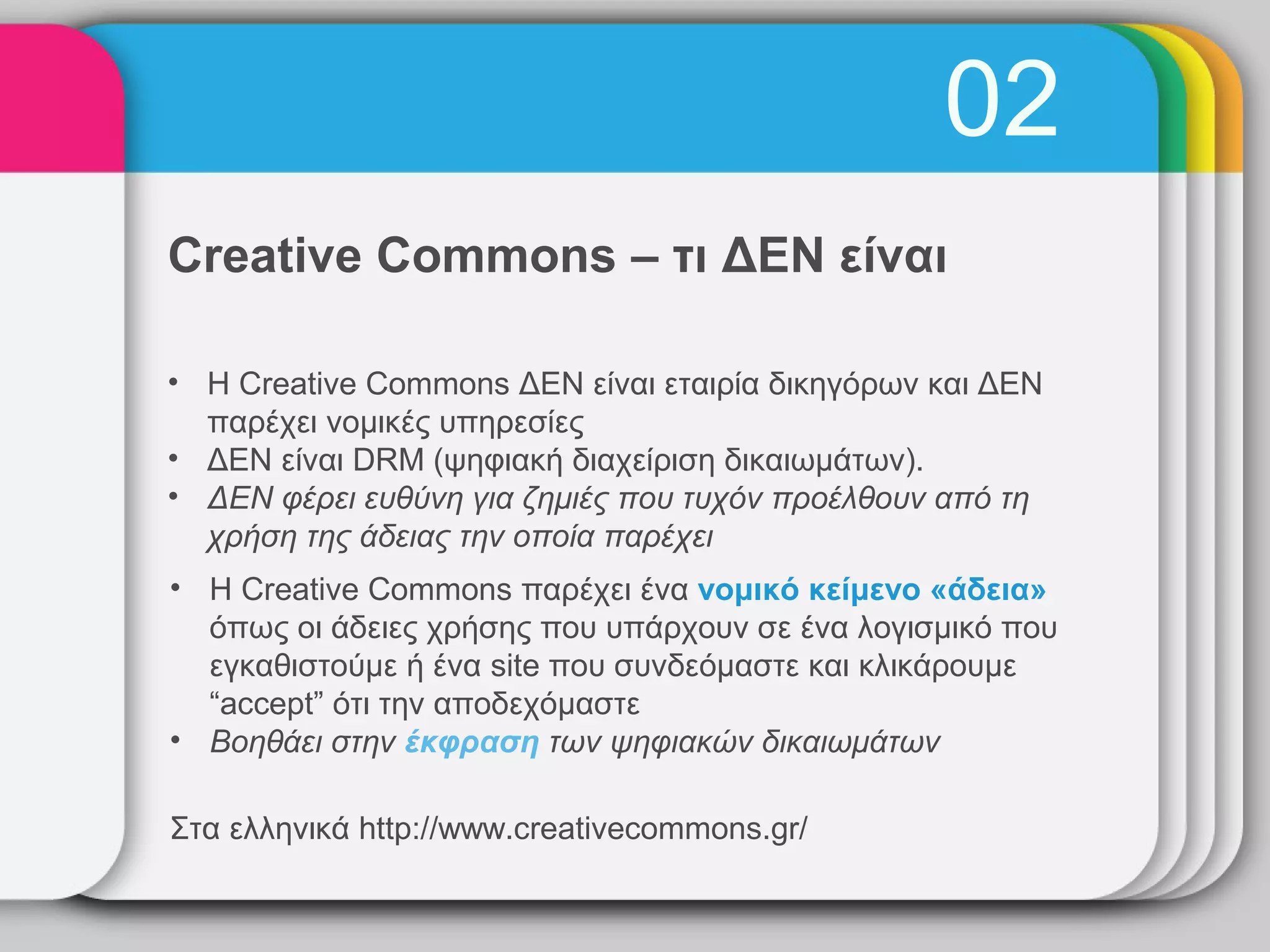 02

Creative Commons – τι ΔΕΝ είναι

• Η Creative Commons ΔΕΝ είναι εταιρία δικηγόρων και ΔΕΝ παρέχει νομικές υπηρεσίες
• ΔΕΝ είναι DRM (ψηφιακή διαχείριση δικαιωμάτων).
• ΔΕΝ φέρει ευθύνη για ζημιές που τυχόν προέλθουν από τη χρήση της άδειας την οποία παρέχει
• Η Creative Commons παρέχει ένα νομικό κείμενο «άδεια» όπως οι άδειες χρήσης που υπάρχουν σε ένα λογισμικό που εγκαθιστούμε ή ένα site που συνδεόμαστε και κλικάρουμε “accept” ότι την αποδεχόμαστε
• Βοηθάει στην έκφραση των ψηφιακών δικαιωμάτων

Στα ελληνικά http://www.creativecommons.gr/